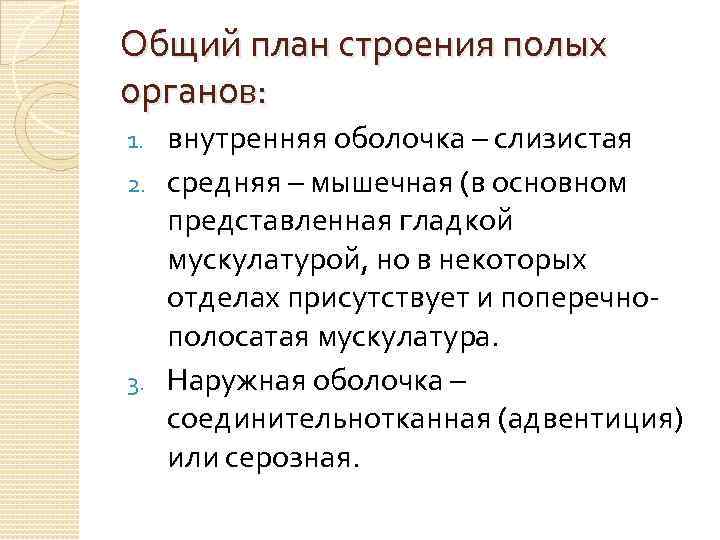 Общий план строения полых органов:

1. внутренняя оболочка – слизистая
2. средняя – мышечная (в основном представленная гладкой мускулатурой, но в некоторых отделах присутствует и поперечно-полосатая мускулатура.
3. Наружная оболочка – соединительнотканная (адвентиция) или серозная.